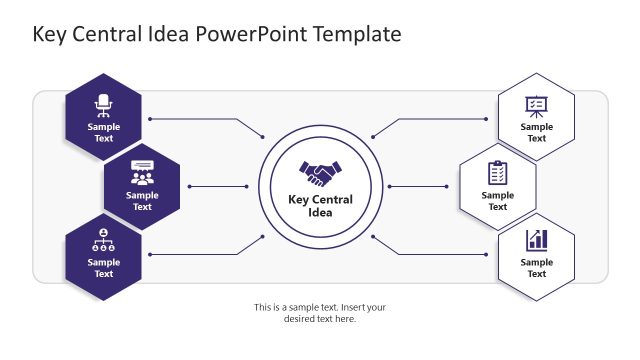 Key Central Idea PowerPoint Template

Sample Text

Sample Text

Sample Text

Key Central Idea

Sample Text

Sample Text

Sample Text

This is a sample text. Insert your desired text here.